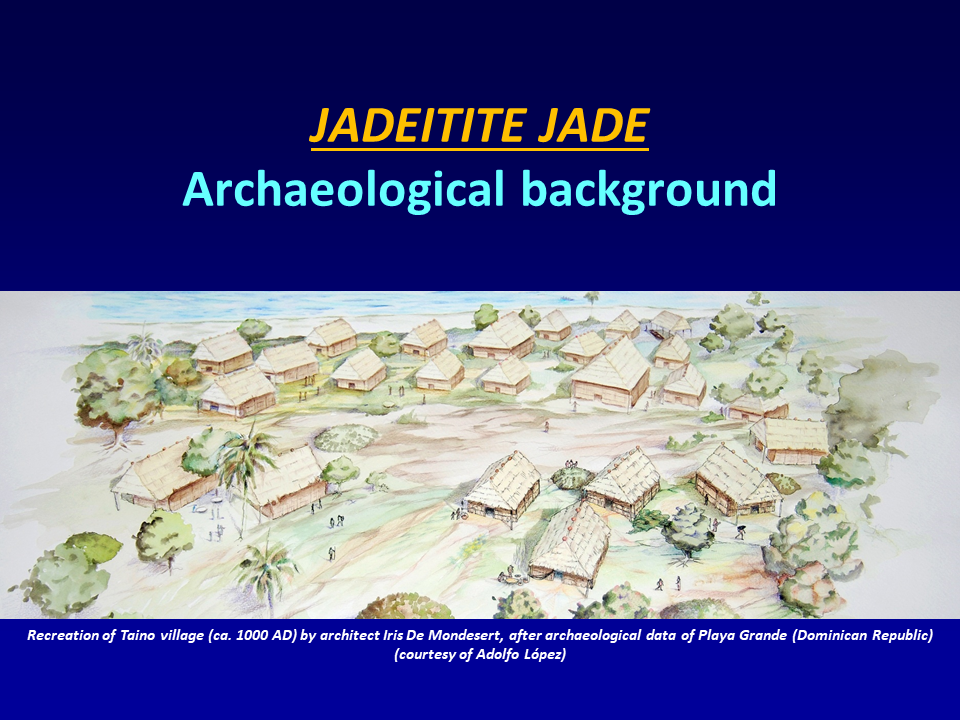 JADEITITE JADE
Archaeological background

Recreation of Taino village (ca. 1000 AD) by architect Iris De Mondesert, after archaeological data of Playa Grande (Dominican Republic) (courtesy of Adolfo López)